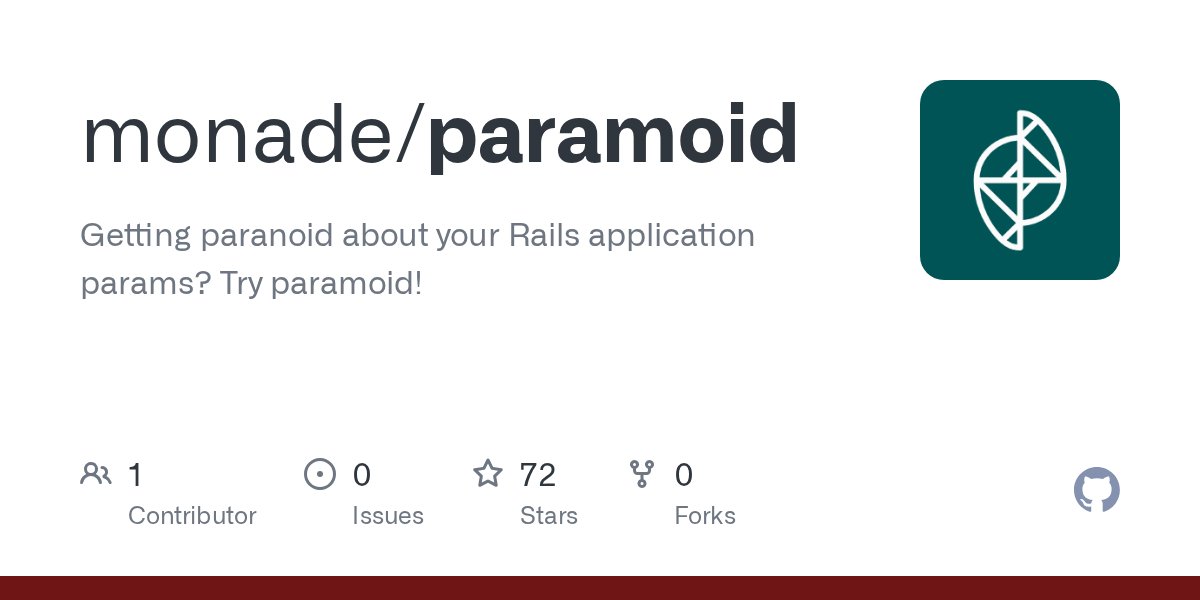 monade/paramoid

Getting paranoid about your Rails application params? Try paramoid!

1 Contributor

0 Issues

72 Stars

0 Forks